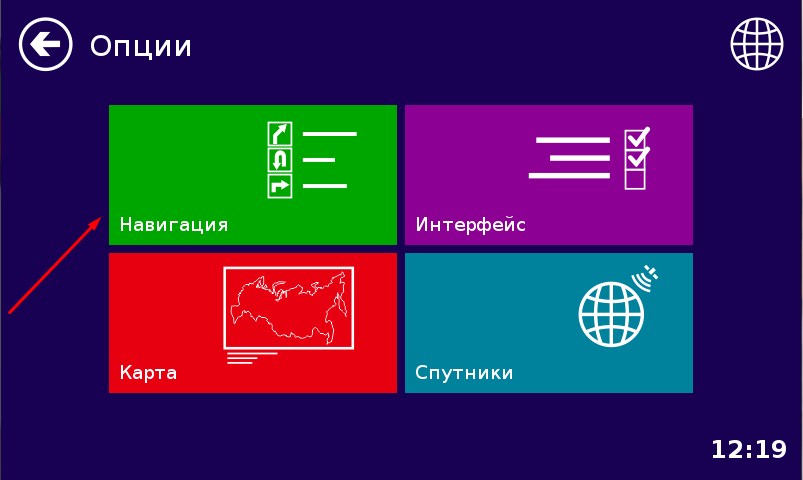 Опции

Навигация

Интерфейс

Карта

Спутники

12:19